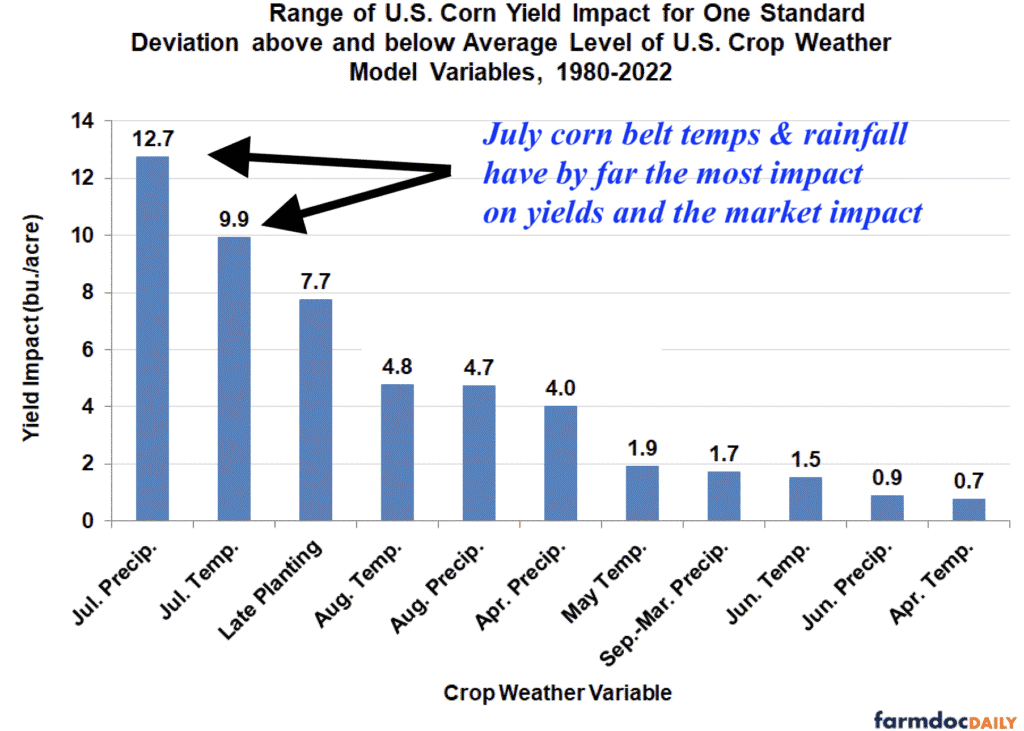 Range of U.S. Corn Yield Impact for One Standard Deviation above and below Average Level of U.S. Crop Weather Model Variables, 1980-2022

July corn belt temps & rainfall have by far the most impact on yields and the market impact

Yield Impact (bu./acre)

14
12
10
8
6
4
2
0

12.7
9.9
7.7
4.8
4.7
4.0
1.9
1.7
1.5
0.9
0.7

Jul. Precip.
Jul. Temp.
Late Planting
Aug. Temp.
Aug. Precip.
Apr. Precip.
May Temp.
Sep.-Mar. Precip.
Jun. Temp.
Jun. Precip.
Apr. Temp.

Crop Weather Variable

farmdocDAILY